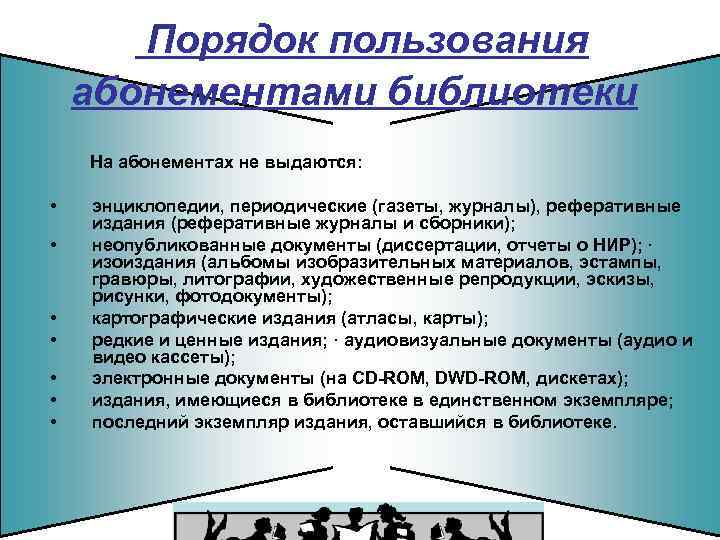 Порядок пользования абонементами библиотеки

На абонементах не выдаются:

• энциклопедии, периодические (газеты, журналы), реферативные издания (реферативные журналы и сборники);
• неопубликованные документы (диссертации, отчеты о НИР); · изоиздания (альбомы изобразительных материалов, эстампы, гравюры, литографии, художественные репродукции, эскизы, рисунки, фотодокументы);
• картографические издания (атласы, карты);
• редкие и ценные издания; · аудиовизуальные документы (аудио и видео кассеты);
• электронные документы (на CD-ROM, DWD-ROM, дискетах);
• издания, имеющиеся в библиотеке в единственном экземпляре;
• последний экземпляр издания, оставшийся в библиотеке.